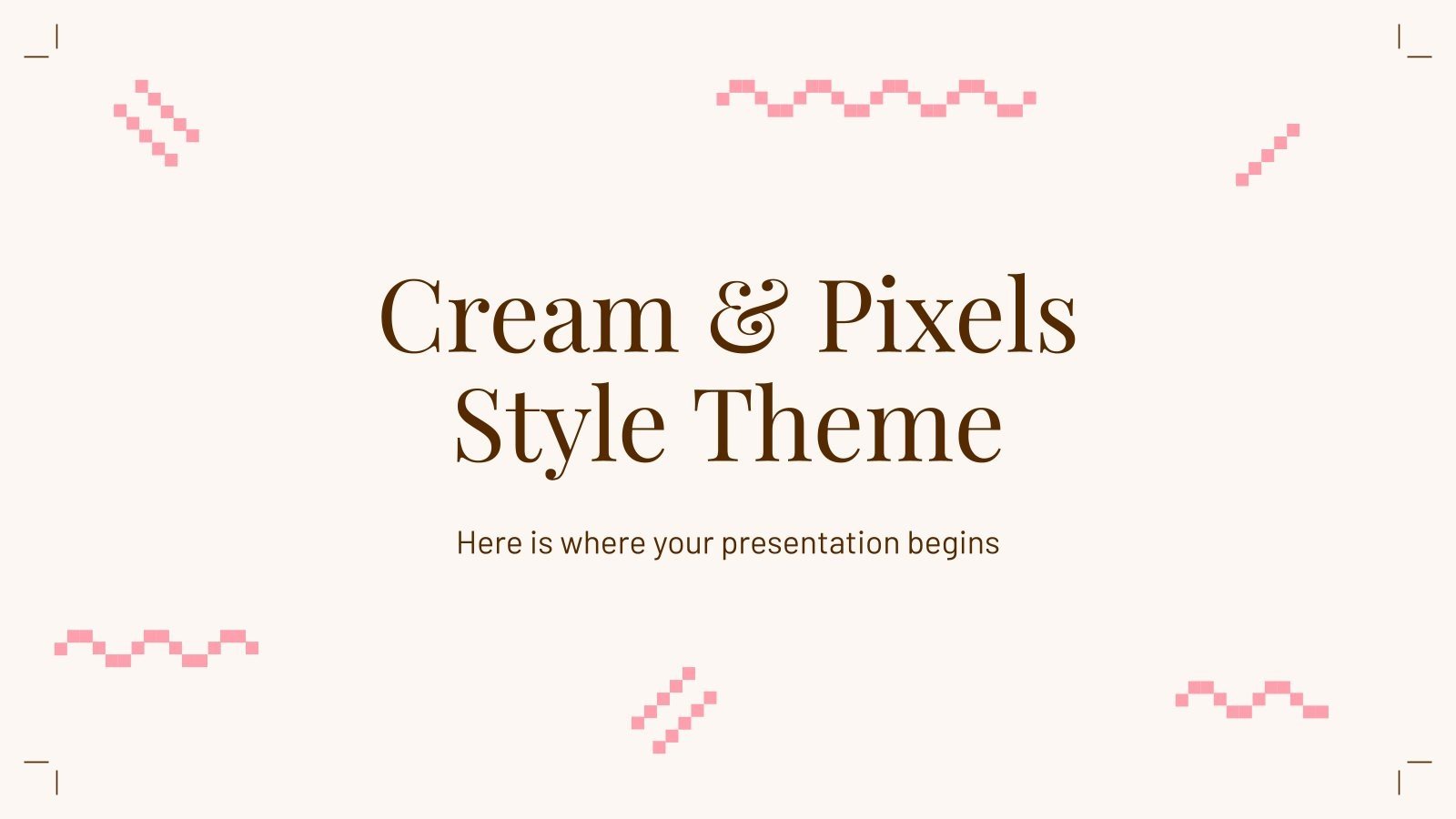 Cream & Pixels Style Theme

Here is where your presentation begins